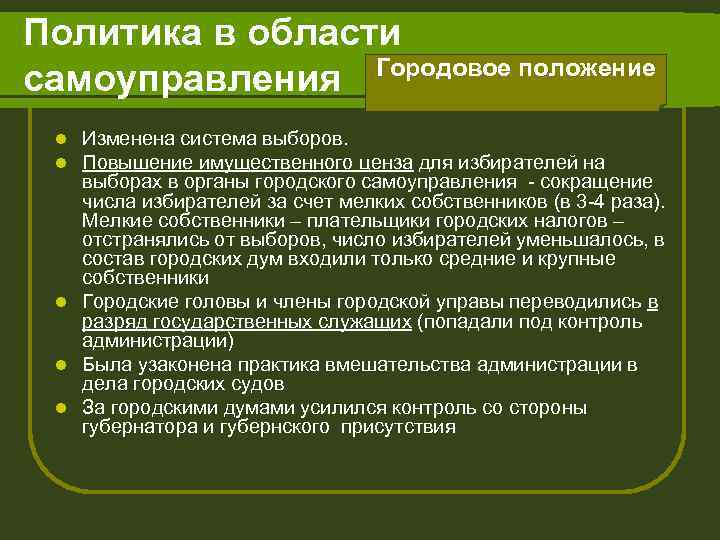 Политика в области самоуправления

Городовое положение

- Изменена система выборов.
- Повышение имущественного ценза для избирателей на выборах в органы городского самоуправления - сокращение числа избирателей за счет мелких собственников (в 3-4 раза). Мелкие собственники – плательщики городских налогов – отстранялись от выборов, число избирателей уменьшалось, в состав городских дум входили только средние и крупные собственники
- Городские головы и члены городской управы переводились в разряд государственных служащих (попадали под контроль администрации)
- Была узаконена практика вмешательства администрации в дела городских судов
- За городскими думами усилился контроль со стороны губернатора и губернского присутствия